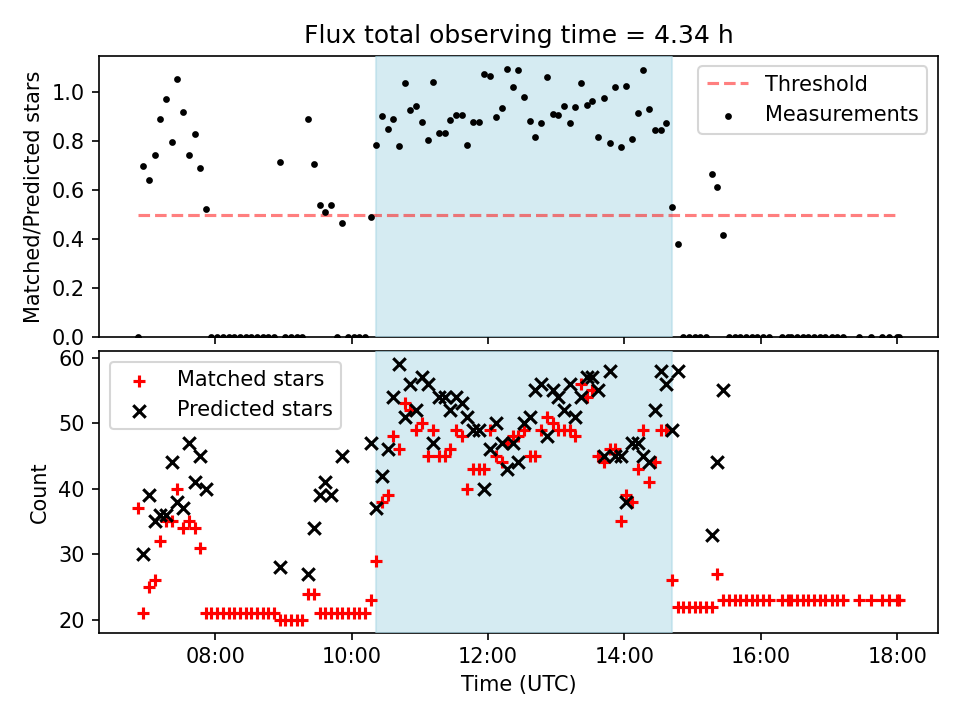 Flux total observing time = 4.34 h

Matched/Predicted stars

1.0
0.8
0.6
0.4
0.2
0.0

Threshold
Measurements

Count

60
50
40
30
20

Matched stars
Predicted stars

08:00
10:00
12:00
14:00
16:00
18:00

Time (UTC)